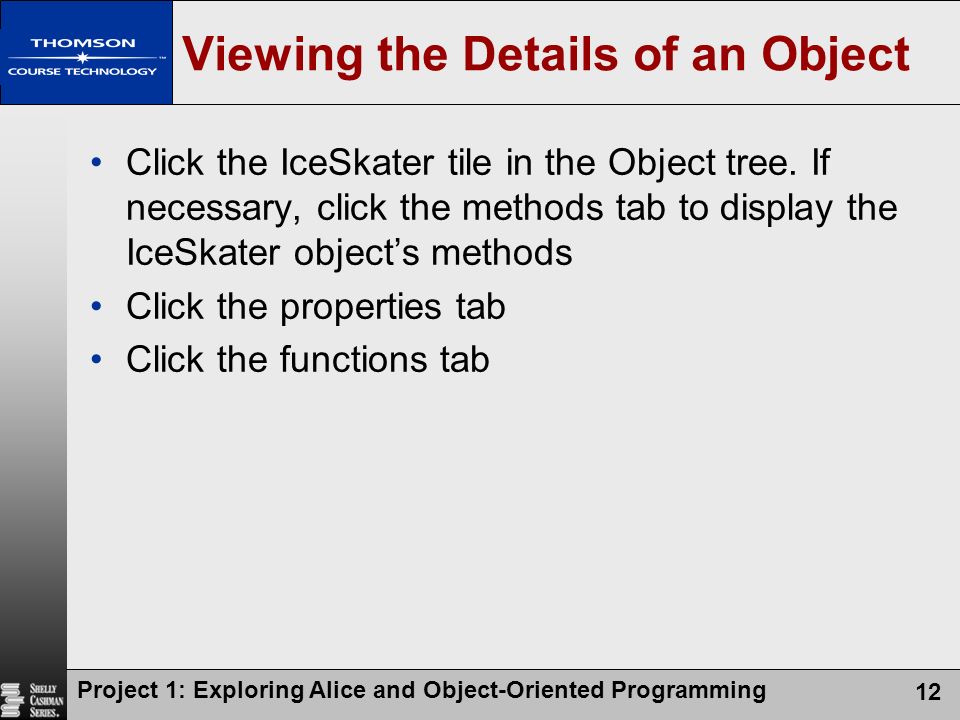 THOMSON
COURSE TECHNOLOGY

Viewing the Details of an Object

• Click the IceSkater tile in the Object tree. If necessary, click the methods tab to display the IceSkater object's methods
• Click the properties tab
• Click the functions tab

SHELLY CASHMAN SERIES.

Project 1: Exploring Alice and Object-Oriented Programming

12